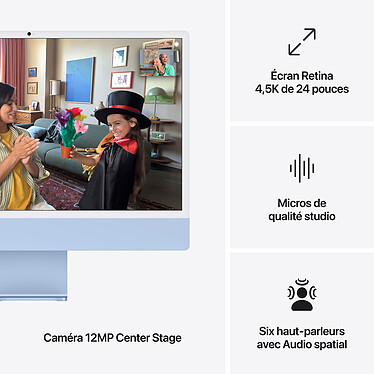 Caméra 12MP Center Stage

Écran Retina
4,5K de 24 pouces

Micros de
qualité studio

Six haut-parleurs
avec Audio spatial